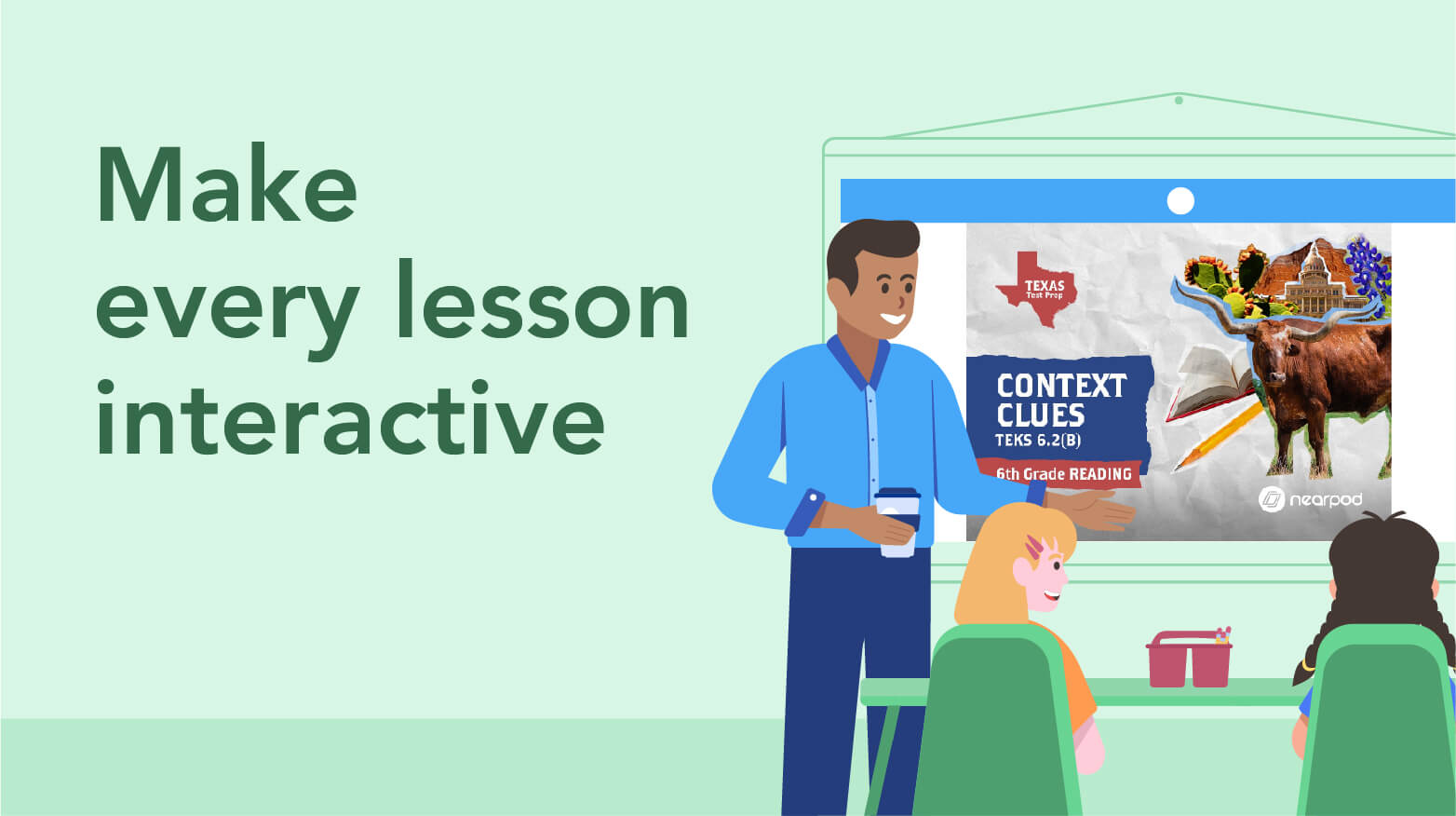 Make every lesson interactive

TEXAS
Test Prep

CONTEXT CLUES
TEKS 6.2(B)

6th Grade READING

nearpod